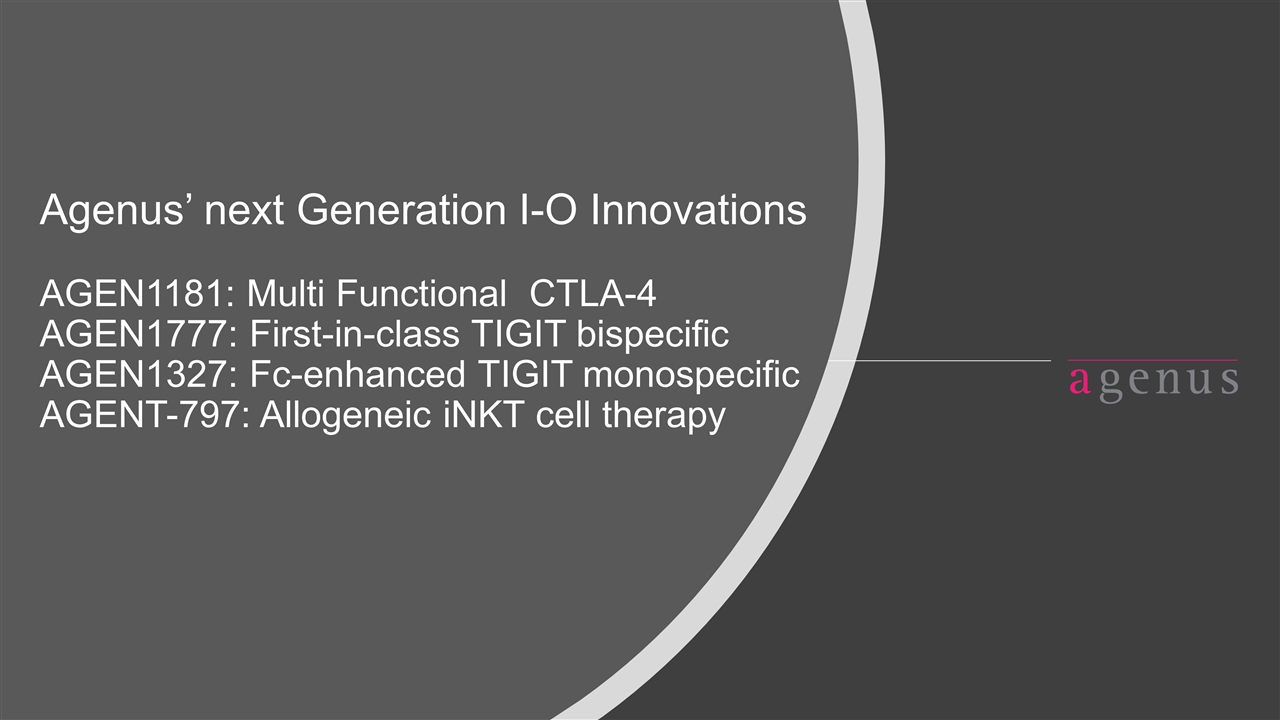 Agenus’ next Generation I-O Innovations

AGEN1181: Multi Functional CTLA-4
AGEN1777: First-in-class TIGIT bispecific
AGEN1327: Fc-enhanced TIGIT monospecific
AGENT-797: Allogeneic iNKT cell therapy

agenus